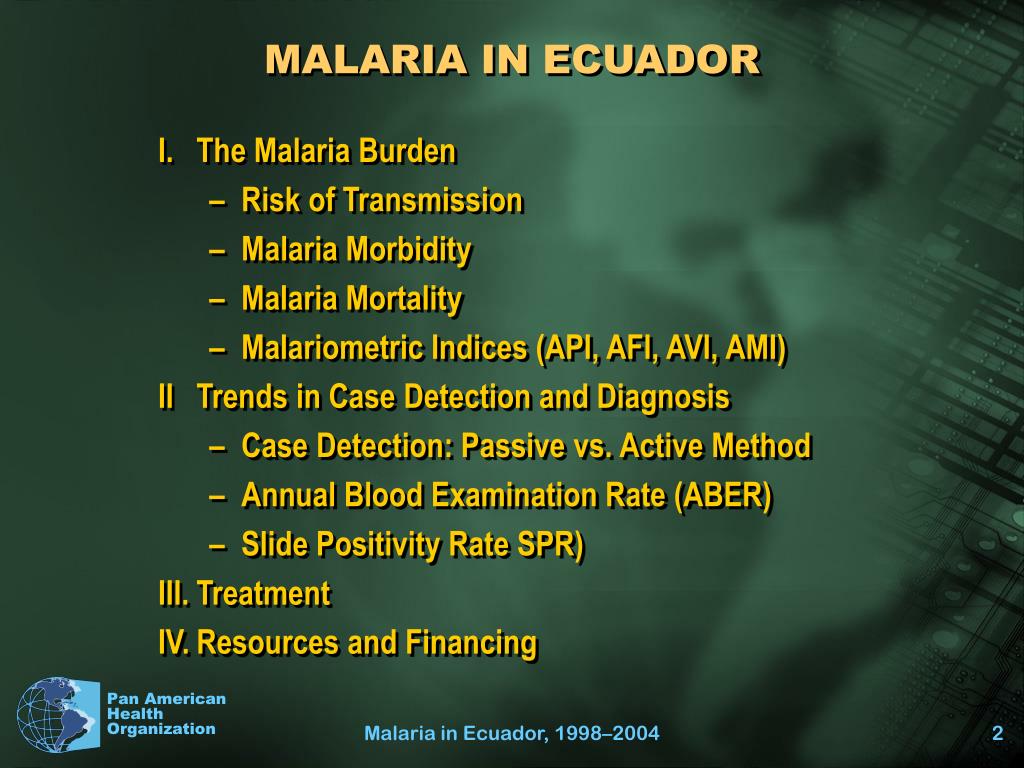 MALARIA IN ECUADOR

I. The Malaria Burden
– Risk of Transmission
– Malaria Morbidity
– Malaria Mortality
– Malariometric Indices (API, AFI, AVI, AMI)
II Trends in Case Detection and Diagnosis
– Case Detection: Passive vs. Active Method
– Annual Blood Examination Rate (ABER)
– Slide Positivity Rate SPR)
III. Treatment
IV. Resources and Financing

Pan American Health Organization

Malaria in Ecuador, 1998–2004

2